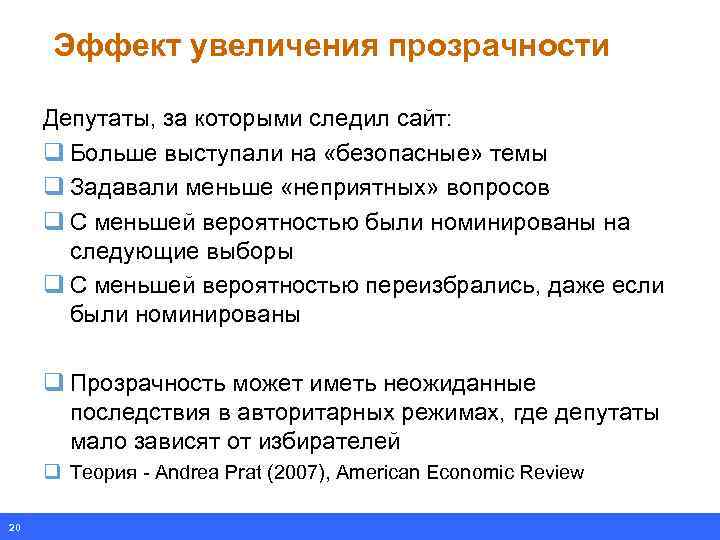 Эффект увеличения прозрачности

Депутаты, за которыми следил сайт:

❑ Больше выступали на «безопасные» темы

❑ Задавали меньше «неприятных» вопросов

❑ С меньшей вероятностью были номинированы на следующие выборы

❑ С меньшей вероятностью переизбрались, даже если были номинированы

❑ Прозрачность может иметь неожиданные последствия в авторитарных режимах, где депутаты мало зависят от избирателей

❑ Теория - Andrea Prat (2007), American Economic Review

20